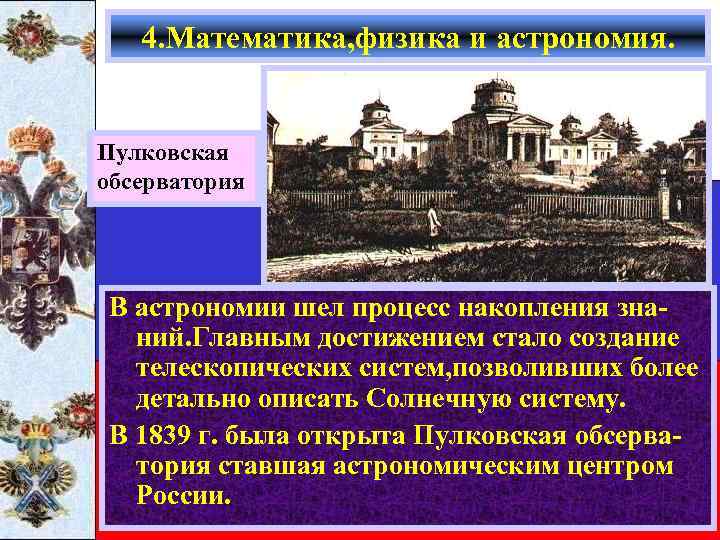 4.Математика,физика и астрономия.

Пулковская обсерватория

В астрономии шел процесс накопления знаний.Главным достижением стало создание телескопических систем,позволивших более детально описать Солнечную систему.

В 1839 г. была открыта Пулковская обсерватория ставшая астрономическим центром России.